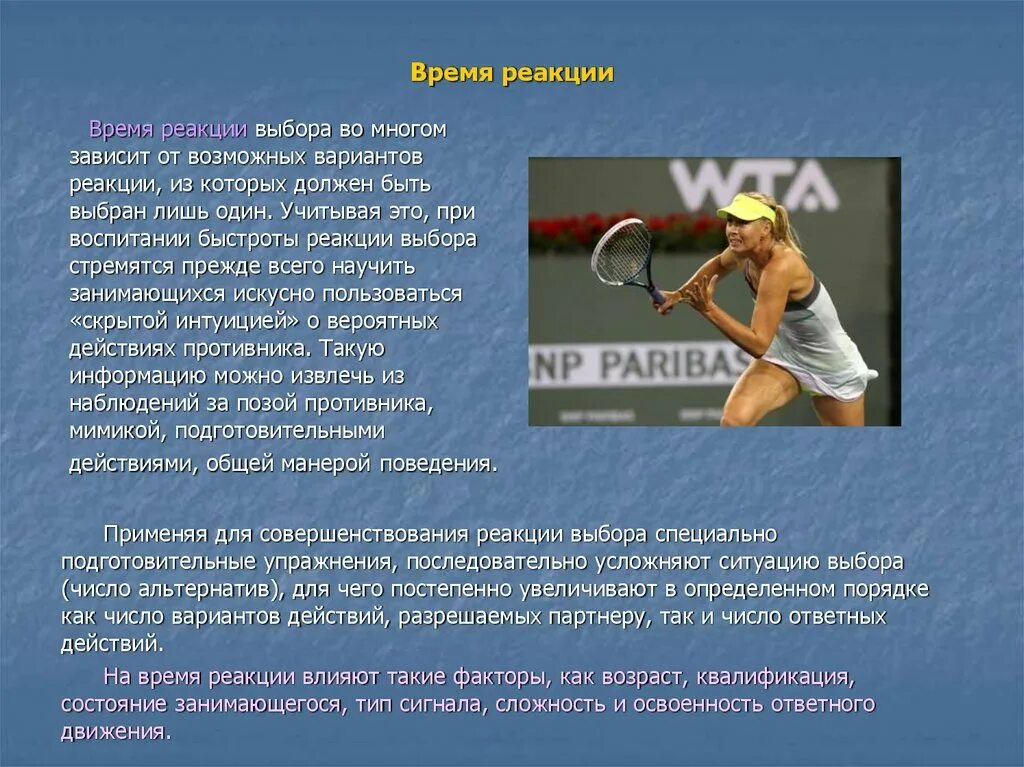 Время реакции

Время реакции выбора во многом зависит от возможных вариантов реакции, из которых должен быть выбран лишь один. Учитывая это, при воспитании быстроты реакции выбора стремятся прежде всего научить занимающихся искусно пользоваться «скрытой интуицией» о вероятных действиях противника. Такую информацию можно извлечь из наблюдений за позой противника, мимикой, подготовительными действиями, общей манерой поведения.

WTA

NP PARIBAS

Применяя для совершенствования реакции выбора специально подготовительные упражнения, последовательно усложняют ситуацию выбора (число альтернатив), для чего постепенно увеличивают в определенном порядке как число вариантов действий, разрешаемых партнеру, так и число ответных действий.

На время реакции влияют такие факторы, как возраст, квалификация, состояние занимающегося, тип сигнала, сложность и освоенность ответного движения.